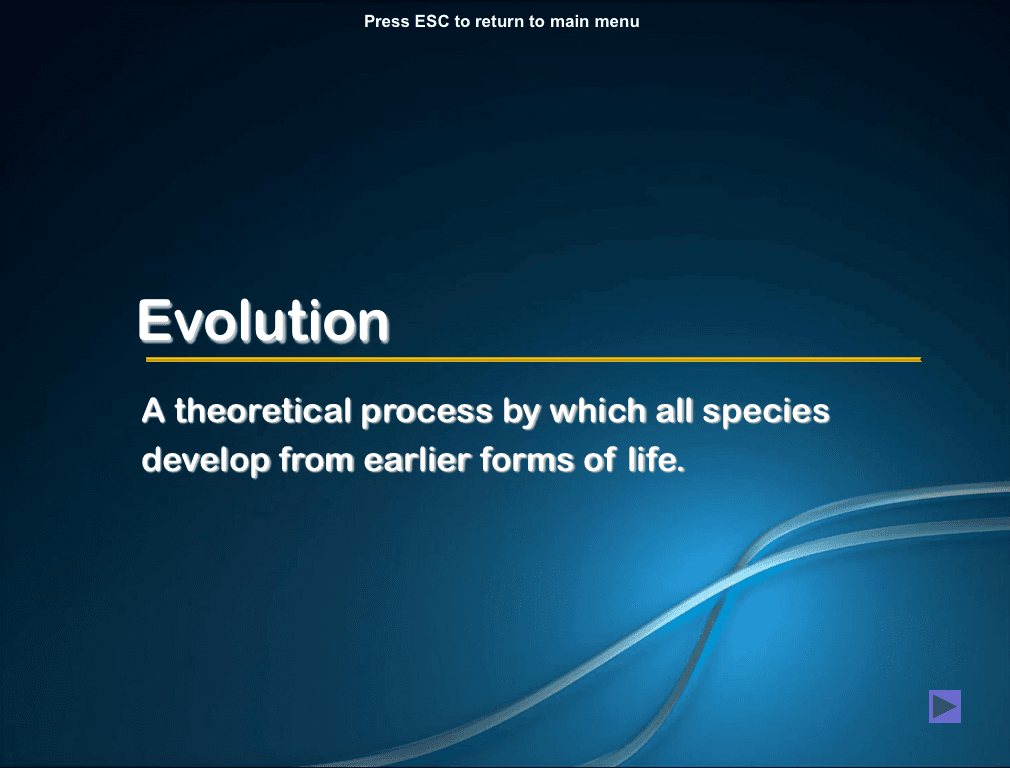 Press ESC to return to main menu

Evolution

A theoretical process by which all species develop from earlier forms of life.